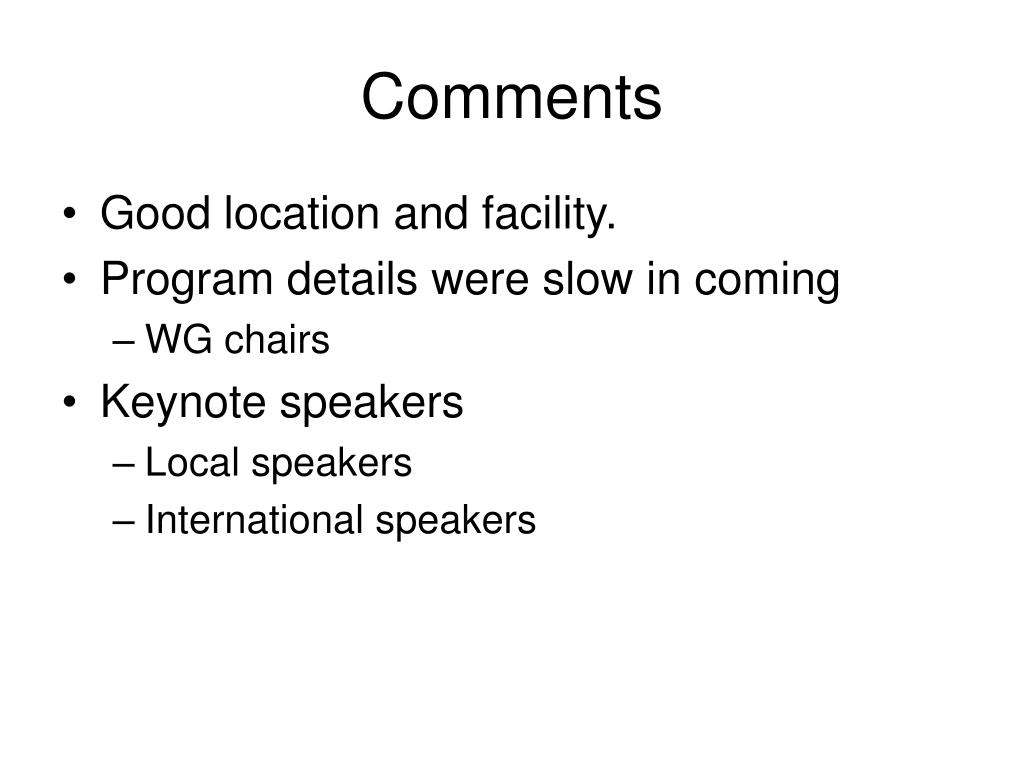 Comments

• Good location and facility.
• Program details were slow in coming
– WG chairs
• Keynote speakers
– Local speakers
– International speakers